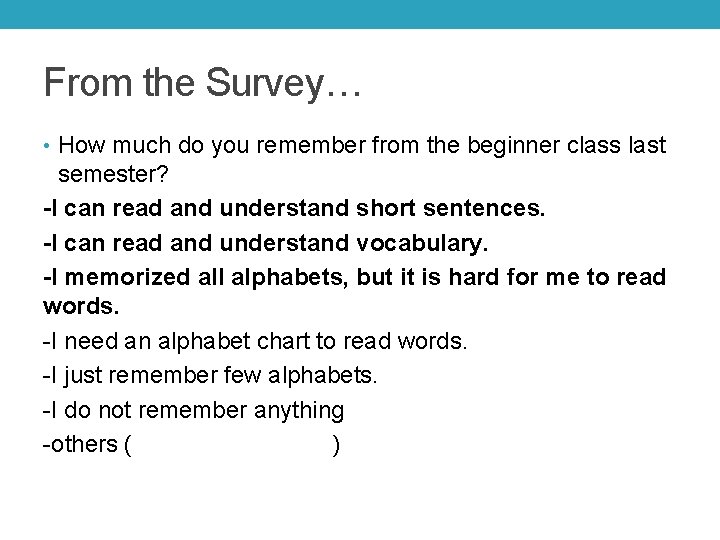 From the Survey…

• How much do you remember from the beginner class last semester?

-I can read and understand short sentences.

-I can read and understand vocabulary.

-I memorized all alphabets, but it is hard for me to read words.

-I need an alphabet chart to read words.

-I just remember few alphabets.

-I do not remember anything

-others (                              )